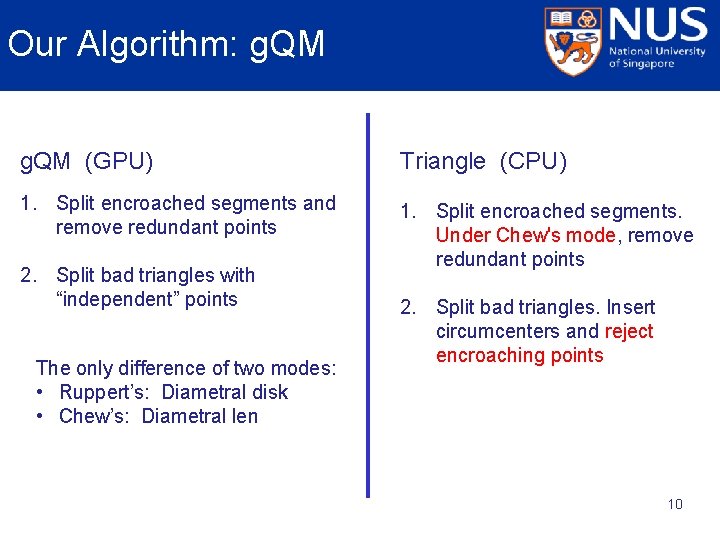 Our Algorithm: gQM

NUS
National University of Singapore

gQM (GPU)

1. Split encroached segments and remove redundant points

2. Split bad triangles with “independent” points

The only difference of two modes:
• Ruppert’s: Diametral disk
• Chew’s: Diametral len

Triangle (CPU)

1. Split encroached segments. Under Chew's mode, remove redundant points

2. Split bad triangles. Insert circumcenters and reject encroaching points

10